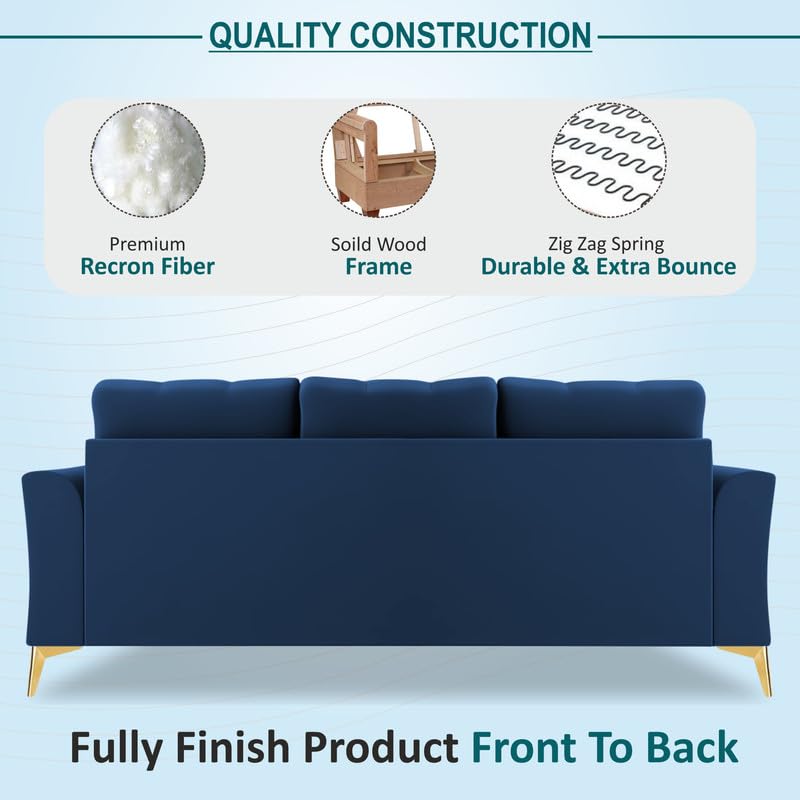 QUALITY CONSTRUCTION

Premium
Recron Fiber

Soild Wood
Frame

Zig Zag Spring
Durable & Extra Bounce

Fully Finish Product Front To Back